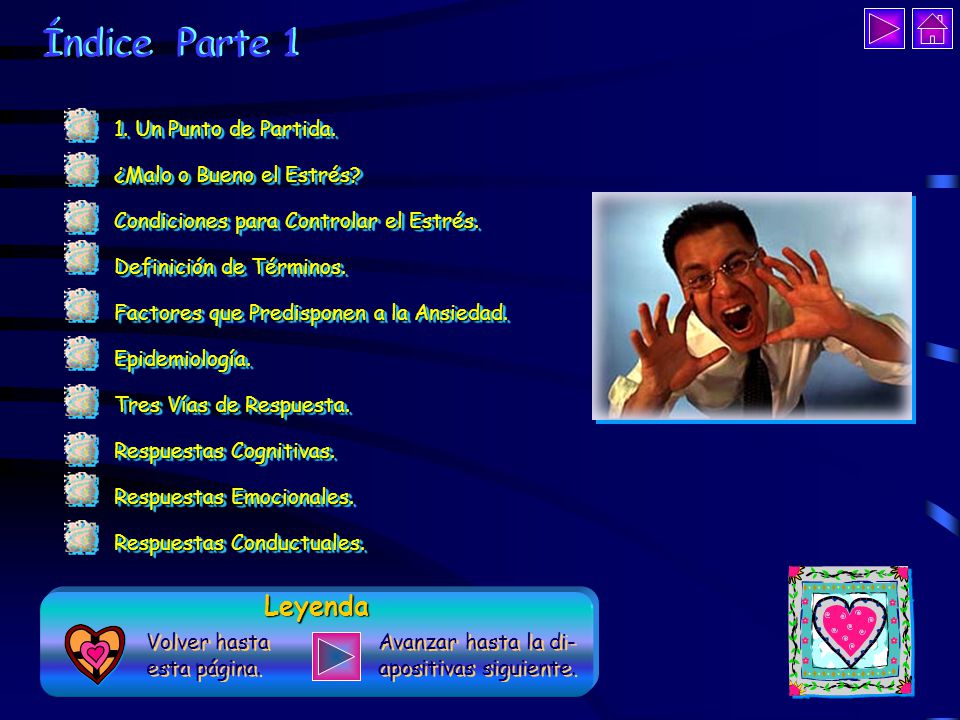 Índice Parte 1

1. Un Punto de Partida.

¿Malo o Bueno el Estrés?

Condiciones para Controlar el Estrés.

Definición de Términos.

Factores que Predisponen a la Ansiedad.

Epidemiología.

Tres Vías de Respuesta.

Respuestas Cognitivas.

Respuestas Emocionales.

Respuestas Conductuales.

Leyenda

Volver hasta esta página.

Avanzar hasta la diapositivas siguiente.